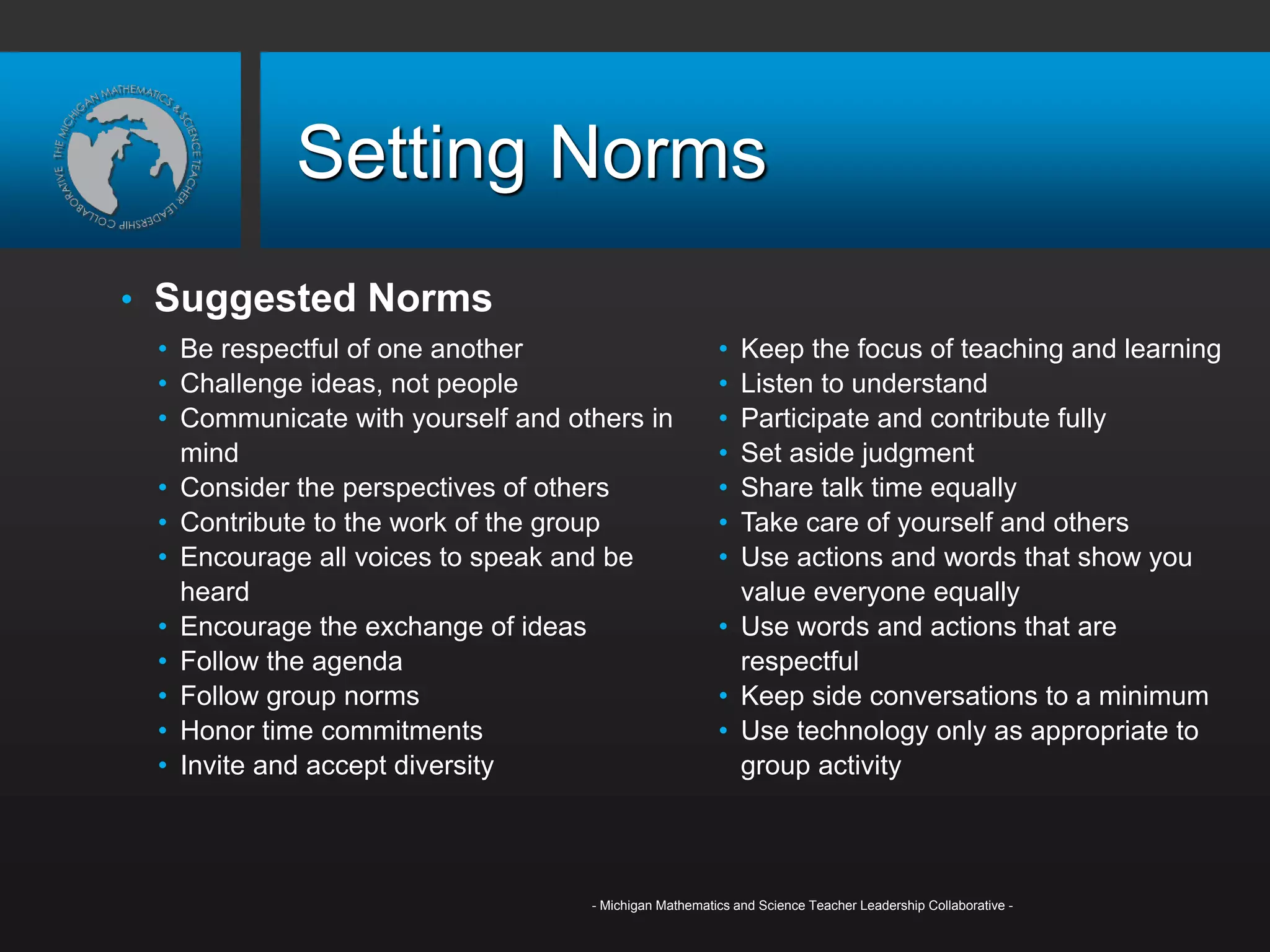 THE MICHIGAN MATHEMATICS & SCIENCE TEACHER LEADERSHIP COLLABORATIVE

Setting Norms

• Suggested Norms
• Be respectful of one another
• Challenge ideas, not people
• Communicate with yourself and others in mind
• Consider the perspectives of others
• Contribute to the work of the group
• Encourage all voices to speak and be heard
• Encourage the exchange of ideas
• Follow the agenda
• Follow group norms
• Honor time commitments
• Invite and accept diversity

• Keep the focus of teaching and learning
• Listen to understand
• Participate and contribute fully
• Set aside judgment
• Share talk time equally
• Take care of yourself and others
• Use actions and words that show you value everyone equally
• Use words and actions that are respectful
• Keep side conversations to a minimum
• Use technology only as appropriate to group activity

- Michigan Mathematics and Science Teacher Leadership Collaborative -